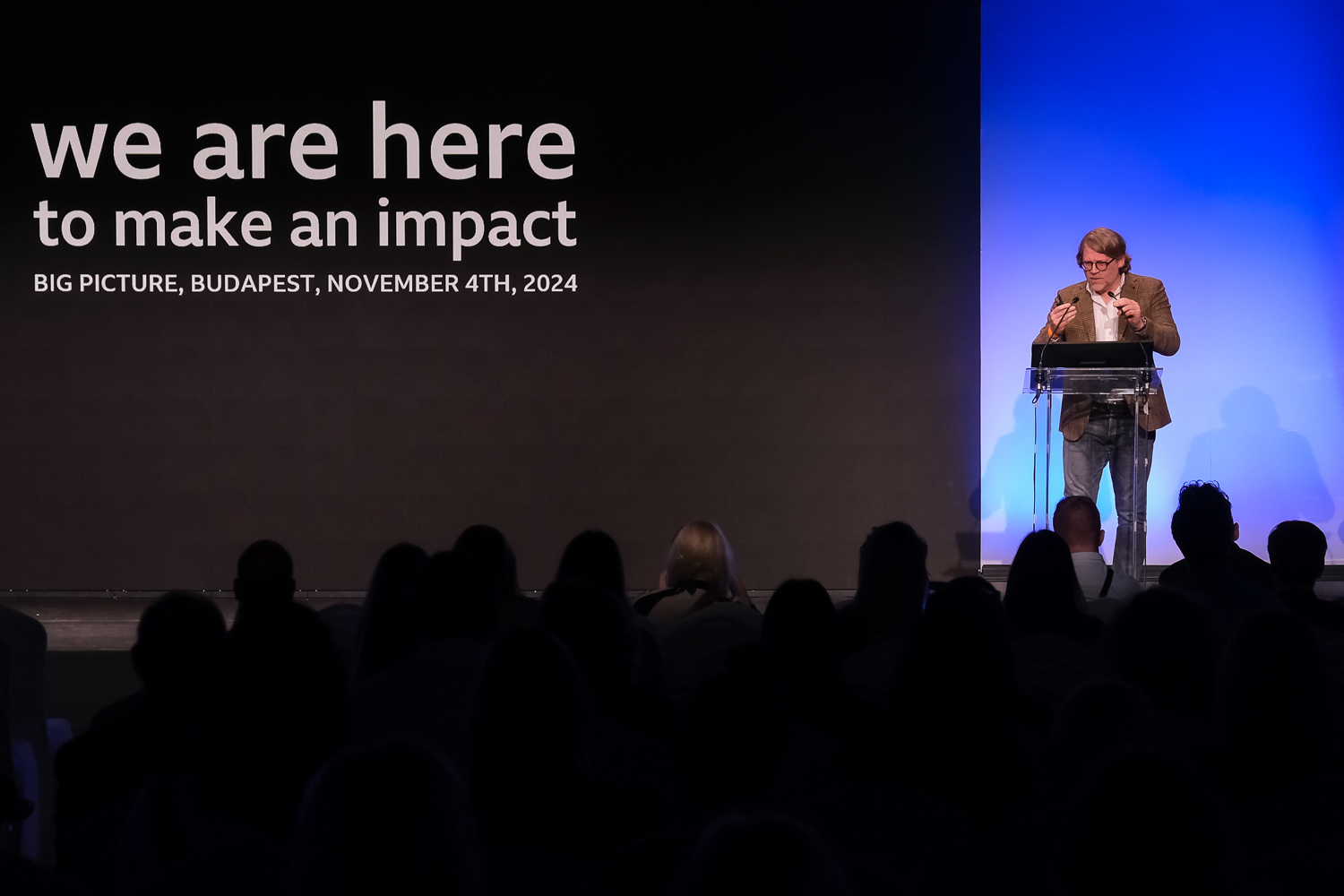 we are here
to make an impact
BIG PICTURE, BUDAPEST, NOVEMBER 4TH, 2024